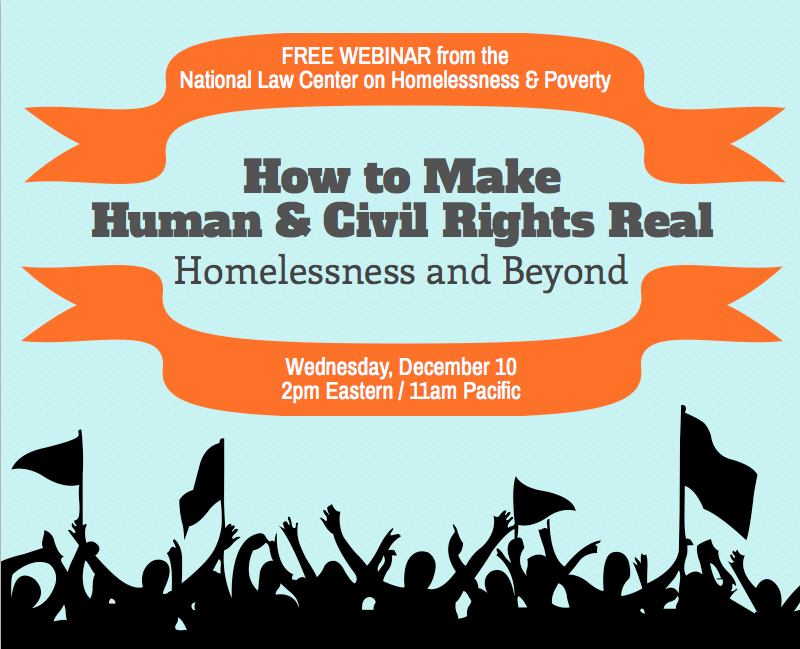 FREE WEBINAR from the
National Law Center on Homelessness & Poverty

How to Make
Human & Civil Rights Real

Homelessness and Beyond

Wednesday, December 10
2pm Eastern / 11am Pacific